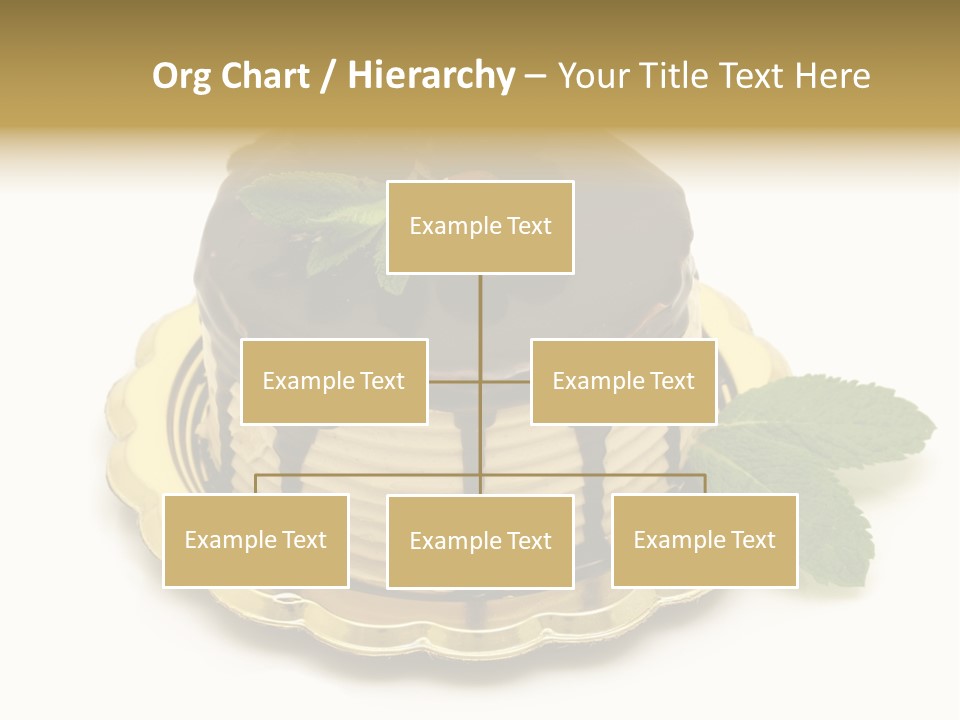 Org Chart / Hierarchy – Your Title Text Here

Example Text

Example Text

Example Text

Example Text

Example Text

Example Text